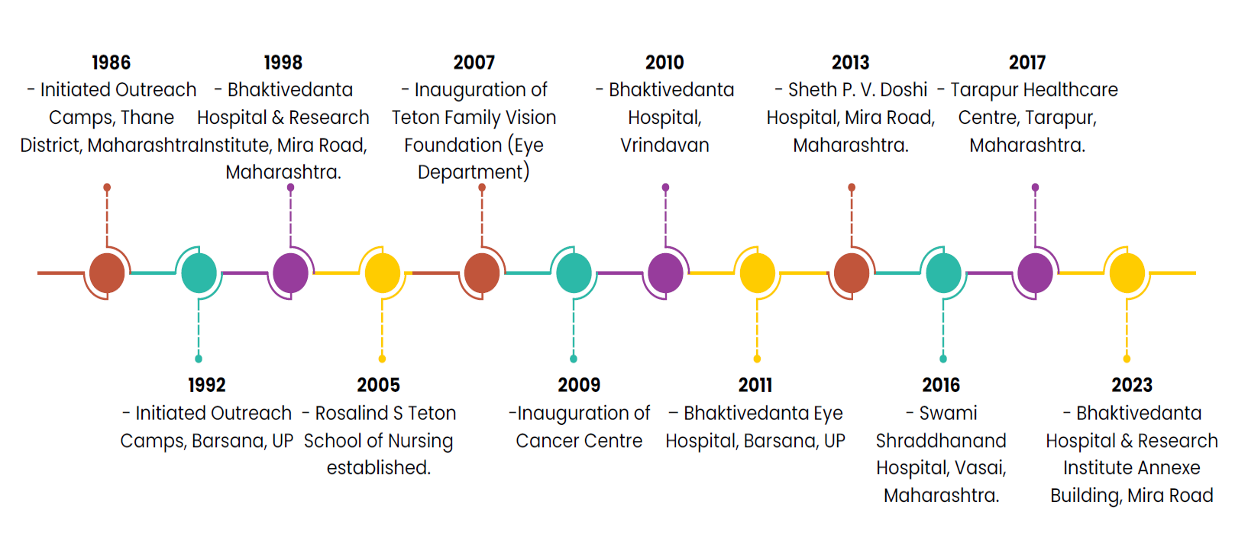 1986
- Initiated Outreach Camps, Thane District, Maharashtra

1998
- Bhaktivedanta Hospital & Research Institute, Mira Road, Maharashtra.

2007
- Inauguration of Teton Family Vision Foundation (Eye Department)

2010
- Bhaktivedanta Hospital, Vrindavan

2013
- Sheth P. V. Doshi Hospital, Mira Road, Maharashtra.

2017
- Tarapur Healthcare Centre, Tarapur, Maharashtra.

1992
- Initiated Outreach Camps, Barsana, UP

2005
- Rosalind S Teton School of Nursing established.

2009
-Inauguration of Cancer Centre

2011
– Bhaktivedanta Eye Hospital, Barsana, UP

2016
- Swami Shraddhanand Hospital, Vasai, Maharashtra.

2023
- Bhaktivedanta Hospital & Research Institute Annexe Building, Mira Road